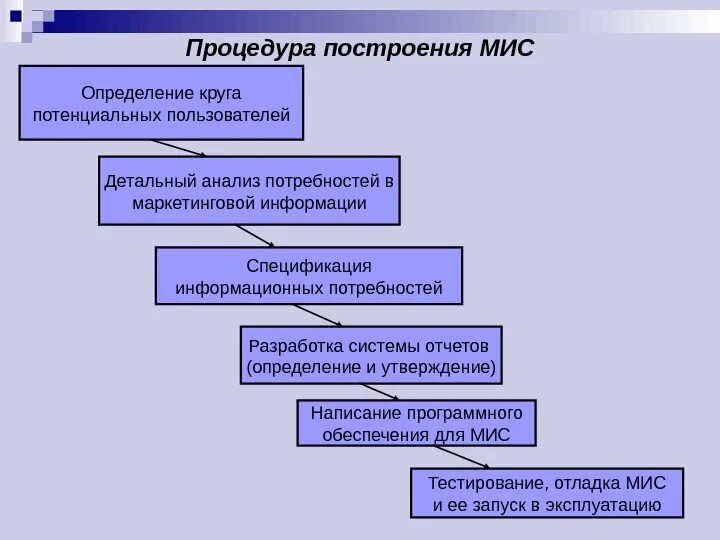 Процедура построения МИС

Определение круга потенциальных пользователей

Детальный анализ потребностей в маркетинговой информации

Спецификация информационных потребностей

Разработка системы отчетов (определение и утверждение)

Написание программного обеспечения для МИС

Тестирование, отладка МИС и ее запуск в эксплуатацию